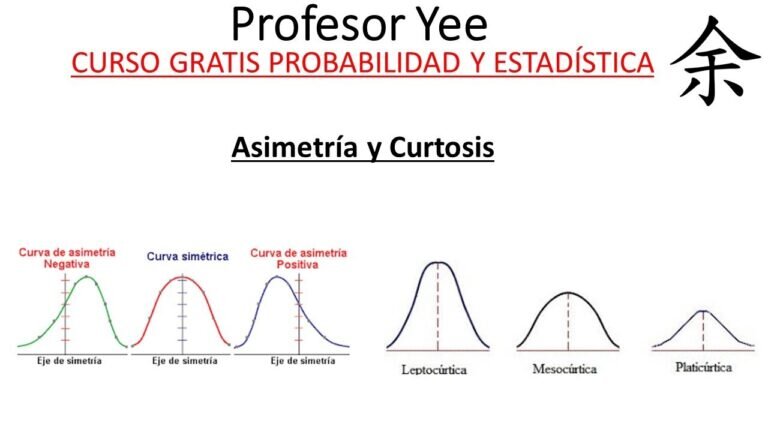 Profesor Yee
CURSO GRATIS PROBABILIDAD Y ESTADÍSTICA

余

Asimetría y Curtosis

Curva de asimetría Negativa

Curva simétrica

Curva de asimetría Positiva

Eje de simetría

Eje de simetría

Eje de simetría

Leptocúrtica

Mesocúrtica

Platicúrtica